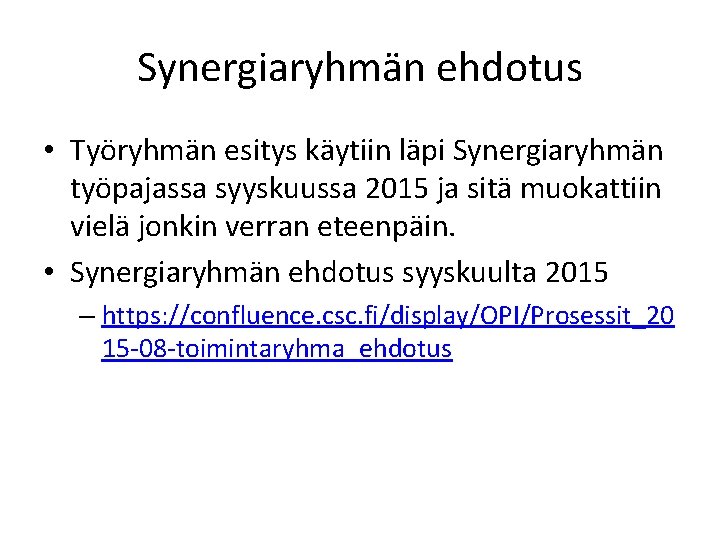 Synergiaryhmän ehdotus

• Työryhmän esitys käytiin läpi Synergiaryhmän työpajassa syyskuussa 2015 ja sitä muokattiin vielä jonkin verran eteenpäin.

• Synergiaryhmän ehdotus syyskuulta 2015
– https://confluence.csc.fi/display/OPI/Prosessit_2015-08-toimintaryhma_ehdotus